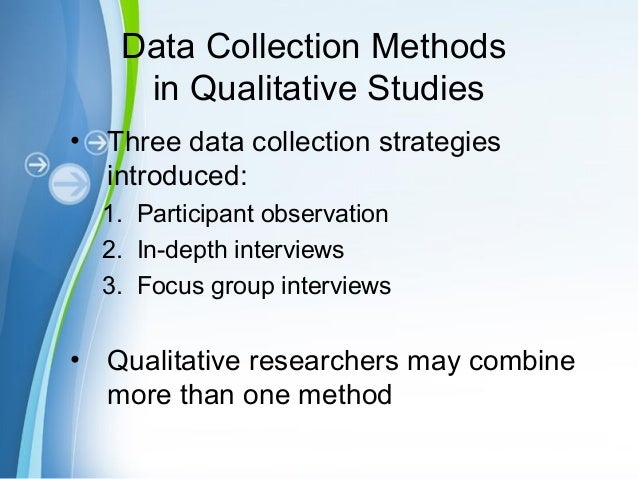 Data Collection Methods in Qualitative Studies

• Three data collection strategies introduced:
1. Participant observation
2. In-depth interviews
3. Focus group interviews

• Qualitative researchers may combine more than one method